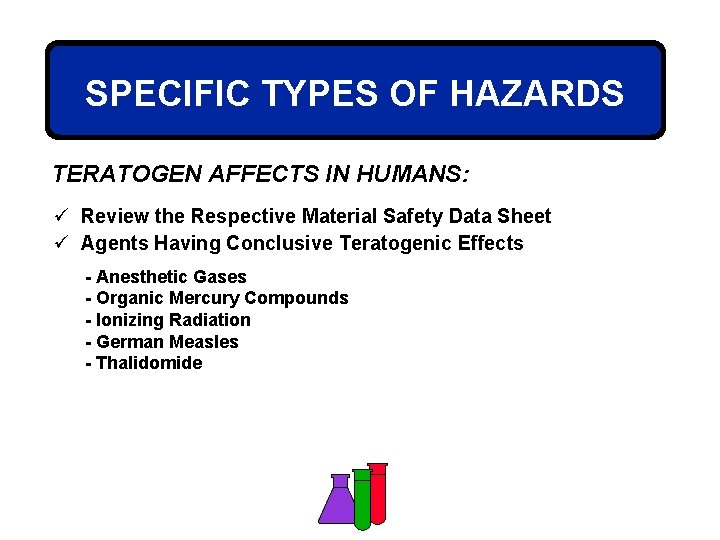 SPECIFIC TYPES OF HAZARDS

TERATOGEN AFFECTS IN HUMANS:

✓ Review the Respective Material Safety Data Sheet
✓ Agents Having Conclusive Teratogenic Effects

- Anesthetic Gases
- Organic Mercury Compounds
- Ionizing Radiation
- German Measles
- Thalidomide